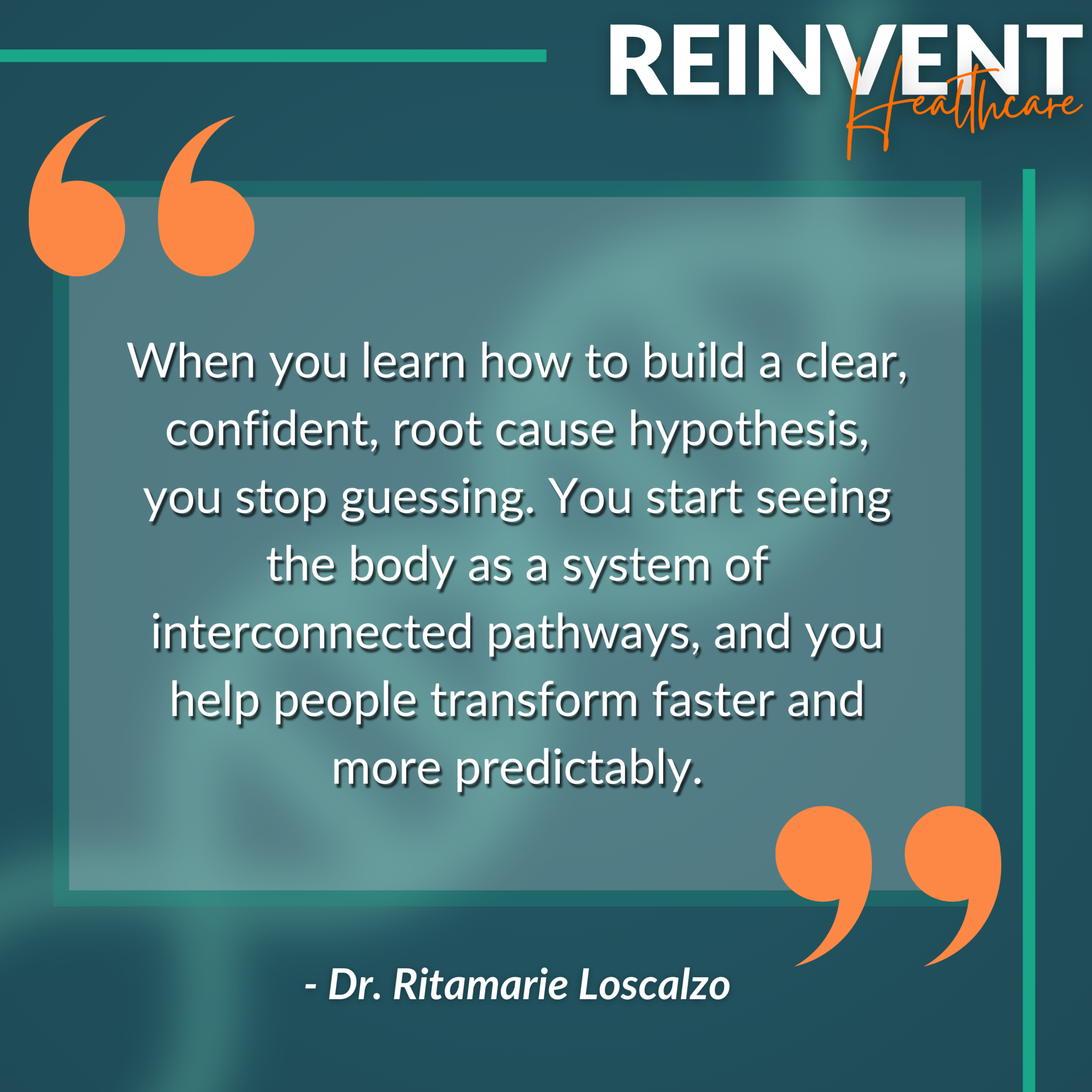 REINVENT Healthcare

When you learn how to build a clear, confident, root cause hypothesis, you stop guessing. You start seeing the body as a system of interconnected pathways, and you help people transform faster and more predictably.

- Dr. Ritamarie Loscalzo